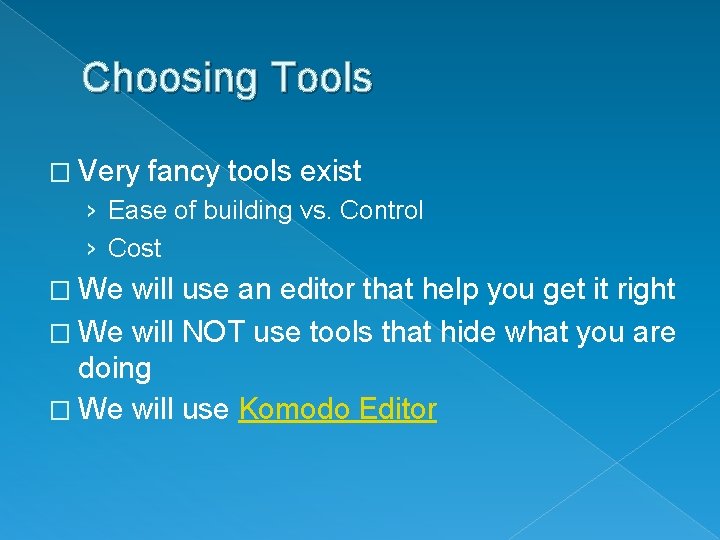 Choosing Tools

□ Very fancy tools exist

› Ease of building vs. Control

› Cost

□ We will use an editor that help you get it right

□ We will NOT use tools that hide what you are doing

□ We will use Komodo Editor